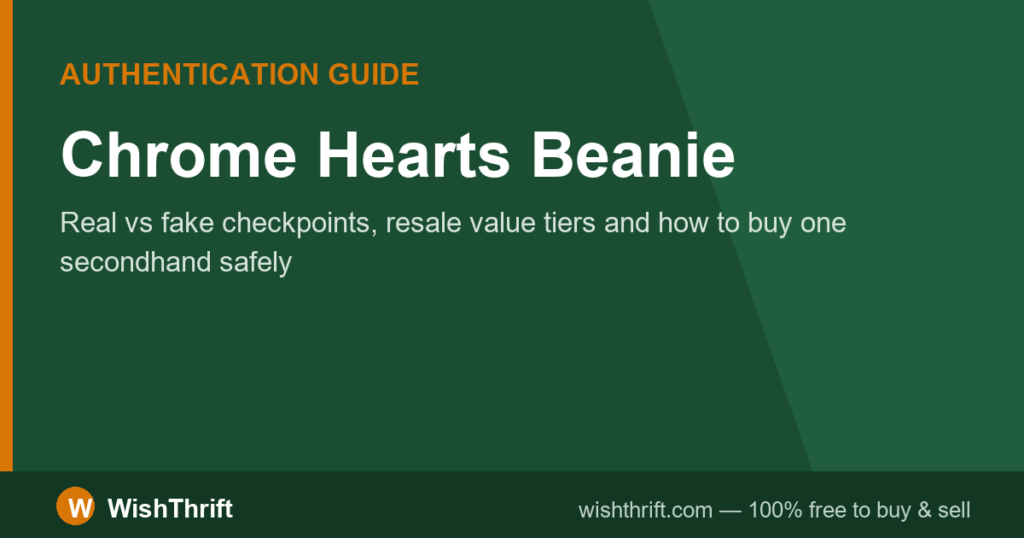 AUTHENTICATION GUIDE

Chrome Hearts Beanie

Real vs fake checkpoints, resale value tiers and how to buy one secondhand safely

W WishThrift

wishthrift.com — 100% free to buy & sell